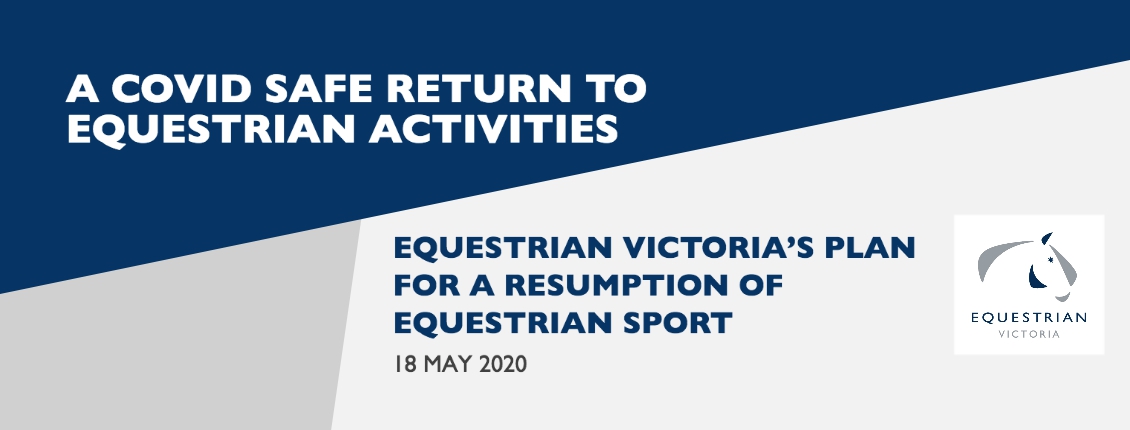 A COVID SAFE RETURN TO EQUESTRIAN ACTIVITIES

EQUESTRIAN VICTORIA'S PLAN FOR A RESUMPTION OF EQUESTRIAN SPORT

18 MAY 2020

EQUESTRIAN
VICTORIA